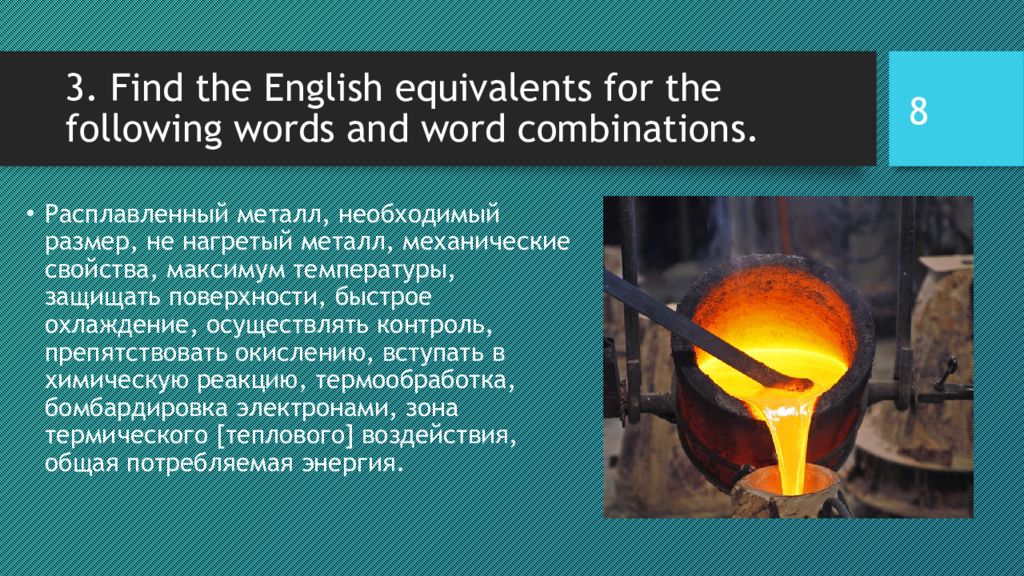 3. Find the English equivalents for the following words and word combinations.

8

• Расплавленный металл, необходимый размер, не нагретый металл, механические свойства, максимум температуры, защищать поверхности, быстрое охлаждение, осуществлять контроль, препятствовать окислению, вступать в химическую реакцию, термообработка, бомбардировка электронами, зона термического [теплового] воздействия, общая потребляемая энергия.